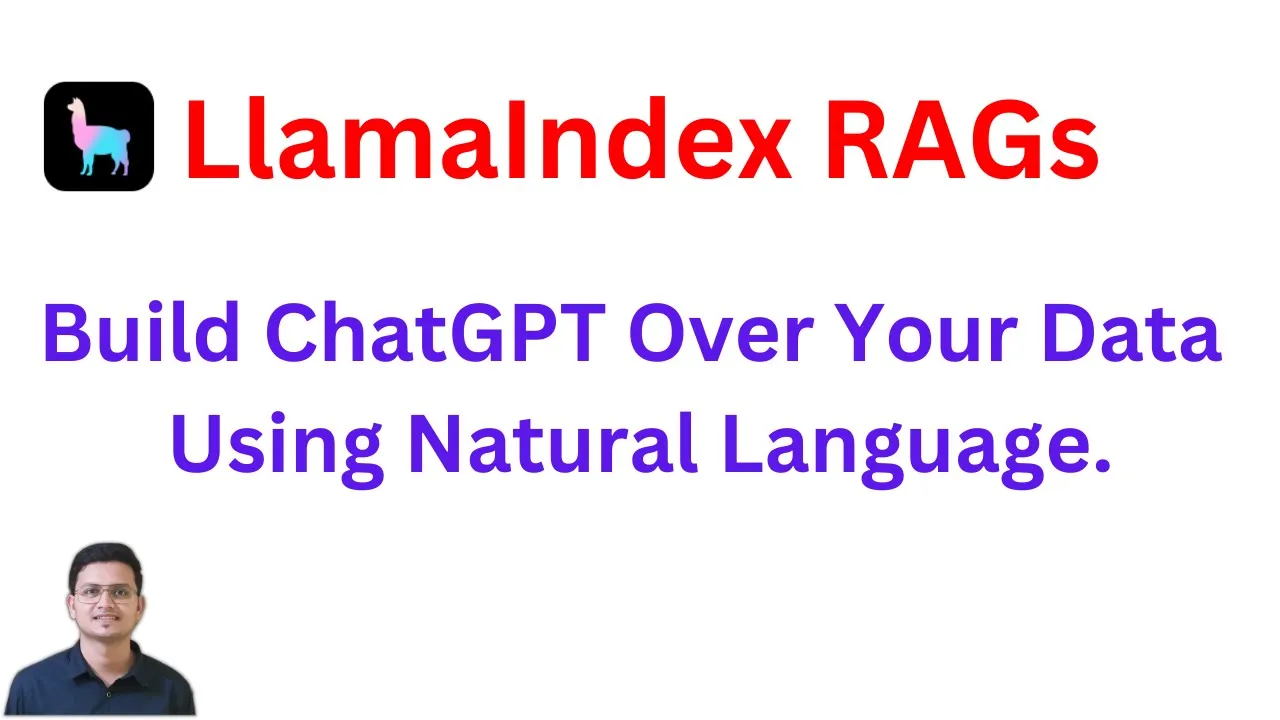 LlamaIndex RAGs

Build ChatGPT Over Your Data Using Natural Language.